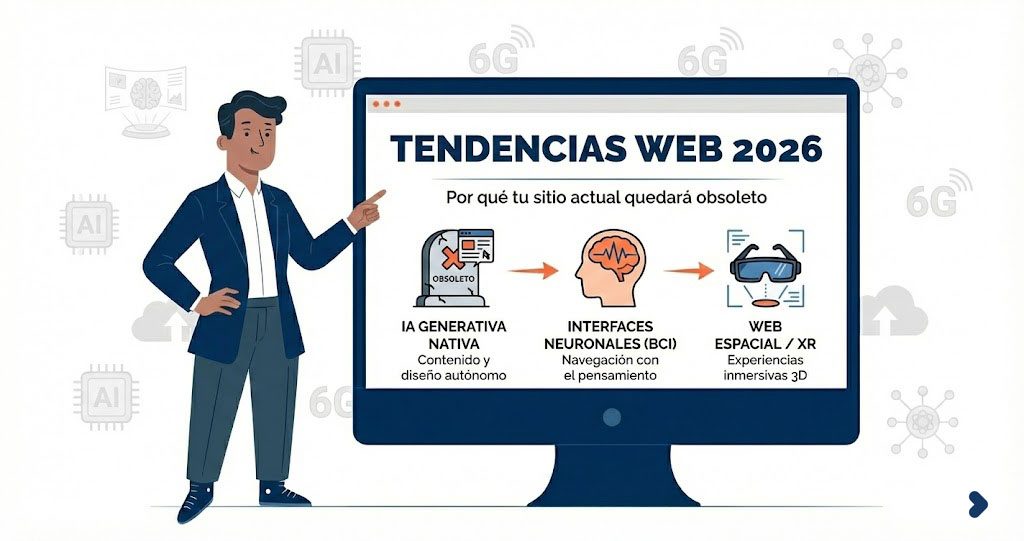 AI
6G
6G
AI
6G
AI
6G

TENDENCIAS WEB 2026

Por qué tu sitio actual quedará obsoleto

OBSOLETO

IA GENERATIVA NATIVA
Contenido y diseño autónomo

INTERFACES NEURONALES (BCI)
Navegación con el pensamiento

WEB ESPACIAL / XR
Experiencias inmersivas 3D